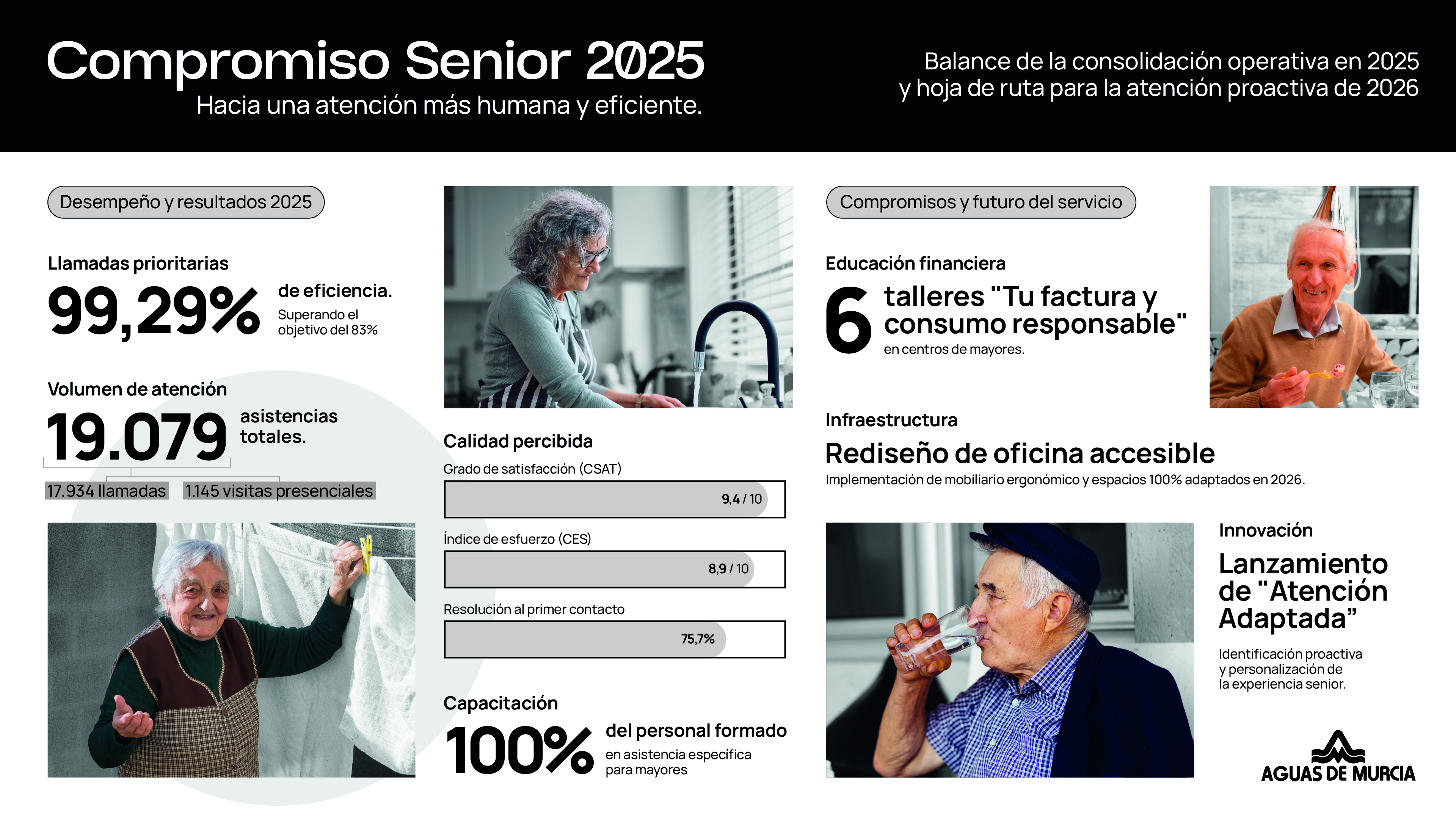 Compromiso Senior 2025
Hacia una atención más humana y eficiente.

Balance de la consolidación operativa en 2025 y hoja de ruta para la atención proactiva de 2026

Desempeño y resultados 2025

Llamadas prioritarias
99,29% de eficiencia.
Superando el objetivo del 83%

Volumen de atención
19.079 asistencias totales.
17.934 llamadas
1.145 visitas presenciales

Calidad percibida
Grado de satisfacción (CSAT)
9,4 / 10
Índice de esfuerzo (CES)
8,9 / 10
Resolución al primer contacto
75,7%

Capacitación
100% del personal formado
en asistencia específica para mayores

Compromisos y futuro del servicio

Educación financiera
6 talleres "Tu factura y consumo responsable"
en centros de mayores.

Infraestructura
Rediseño de oficina accesible
Implementación de mobiliario ergonómico y espacios 100% adaptados en 2026.

Innovación
Lanzamiento de "Atención Adaptada”
Identificación proactiva y personalización de la experiencia senior.

AGUAS DE MURCIA